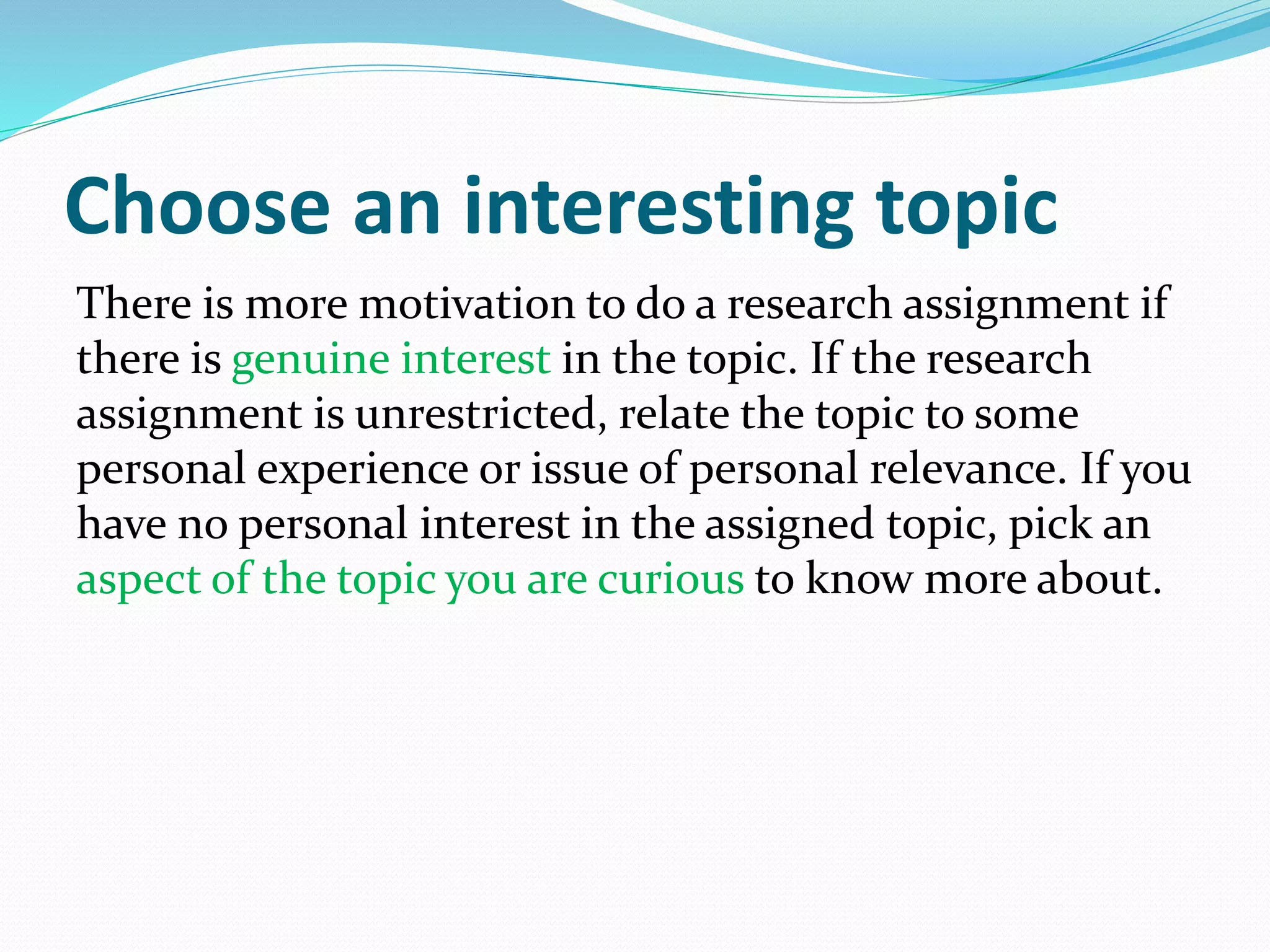 Choose an interesting topic

There is more motivation to do a research assignment if there is genuine interest in the topic. If the research assignment is unrestricted, relate the topic to some personal experience or issue of personal relevance. If you have no personal interest in the assigned topic, pick an aspect of the topic you are curious to know more about.